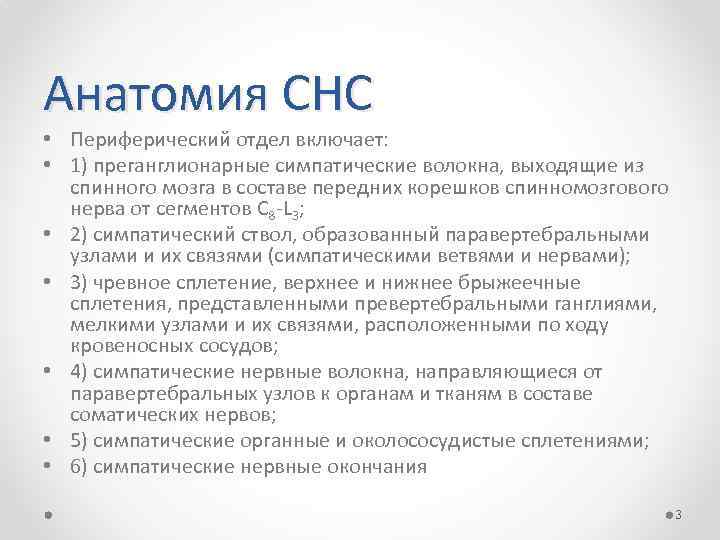 Анатомия СНС

• Периферический отдел включает:
• 1) преганглионарные симпатические волокна, выходящие из спинного мозга в составе передних корешков спинномозгового нерва от сегментов $C_8$-$L_3$;
• 2) симпатический ствол, образованный паравертебральными узлами и их связями (симпатическими ветвями и нервами);
• 3) чревное сплетение, верхнее и нижнее брыжеечные сплетения, представленными превертебральными ганглиями, мелкими узлами и их связями, расположенными по ходу кровеносных сосудов;
• 4) симпатические нервные волокна, направляющиеся от паравертебральных узлов к органам и тканям в составе соматических нервов;
• 5) симпатические органные и околососудистые сплетениями;
• 6) симпатические нервные окончания

3